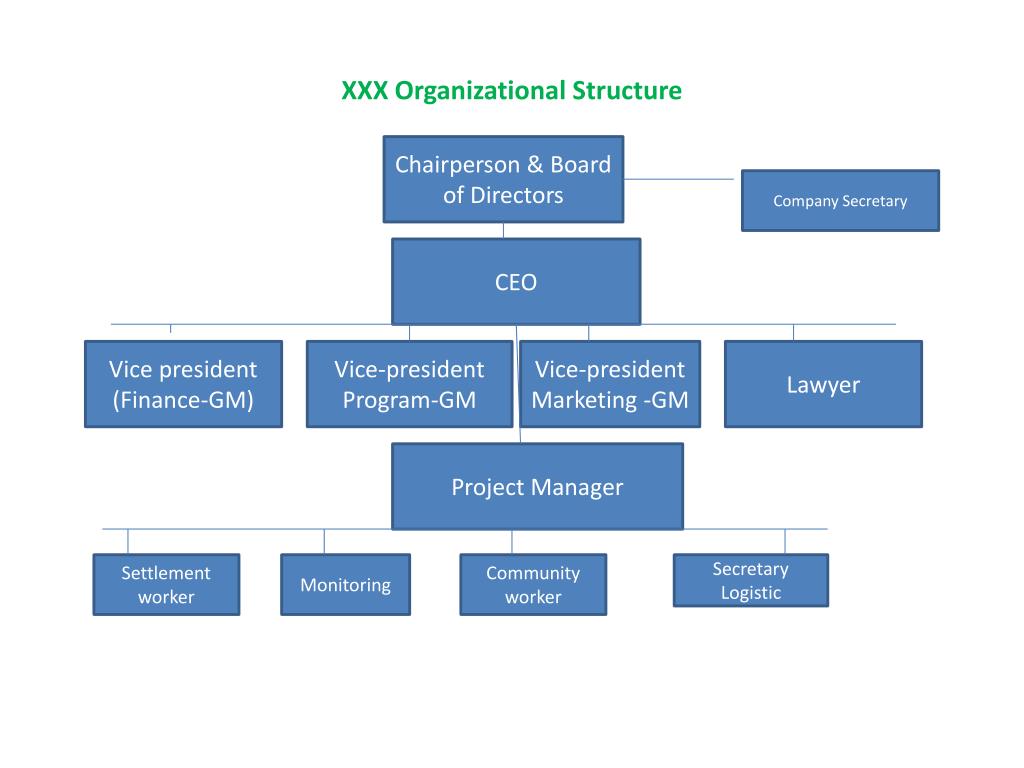 XXX Organizational Structure

Chairperson & Board of Directors

Company Secretary

CEO

Vice president (Finance-GM)

Vice-president Program-GM

Vice-president Marketing -GM

Lawyer

Project Manager

Settlement worker

Monitoring

Community worker

Secretary Logistic